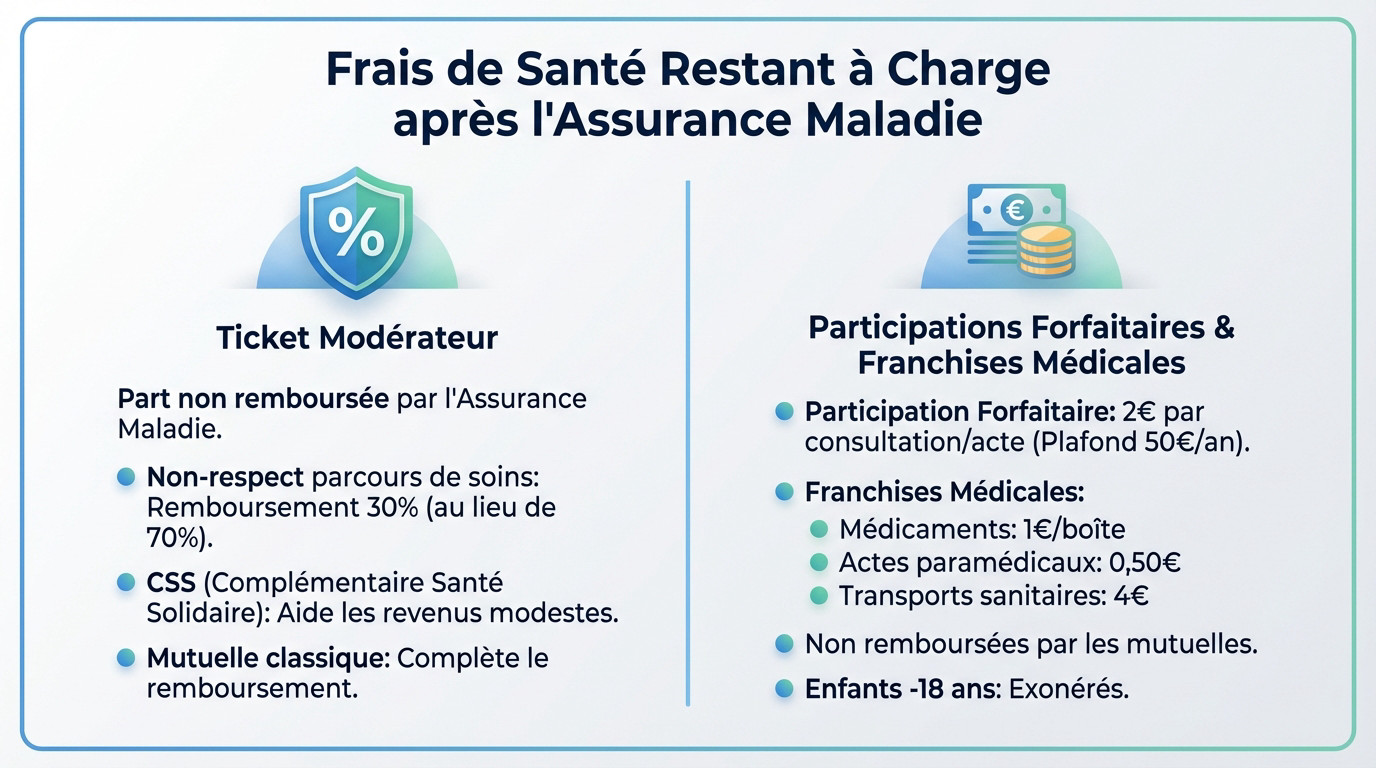 Frais de Santé Restant à Charge après l'Assurance Maladie

%

Ticket Modérateur

Part non remboursée par l'Assurance Maladie.

Non-respect parcours de soins: Remboursement 30% (au lieu de 70%).

CSS (Complémentaire Santé Solidaire): Aide les revenus modestes.

Mutuelle classique: Complète le remboursement.

€

Participations Forfaitaires & Franchises Médicales

Participation Forfaitaire: 2€ par consultation/acte (Plafond 50€/an).

Franchises Médicales:
Médicaments: 1€/boîte
Actes paramédicaux: 0,50€
Transports sanitaires: 4€

Non remboursées par les mutuelles.

Enfants -18 ans: Exonérés.